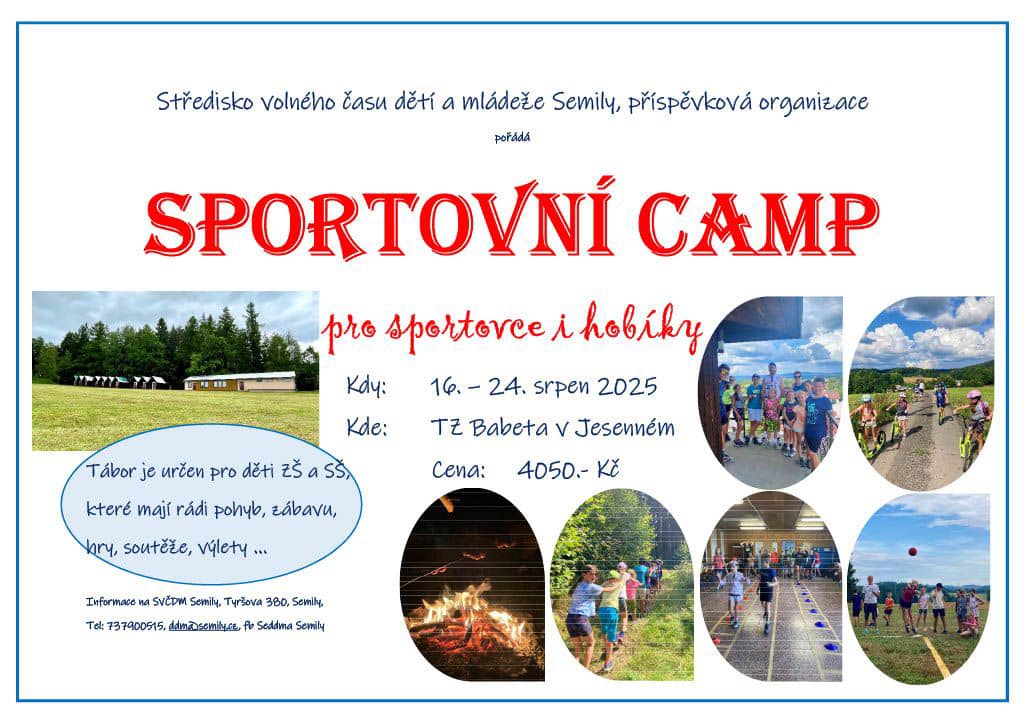 Středisko volného času dětí a mládeže Semily, příspěvková organizace

pořádá

SPORTOVNÍ CAMP

pro sportovce i hobíky

Kdy: 16. – 24. srpen 2025

Kde: TZ Babeta v Jesenném

Cena: 4050.- Kč

Tábor je určen pro děti ZŠ a SŠ, které mají rádi pohyb, zábavu, hry, soutěže, výlety ...

Informace na SVČDM Semily, Tyršova 380, Semily,

Tel: 737900515, ddm@semily.cz, fb Seddma Semily